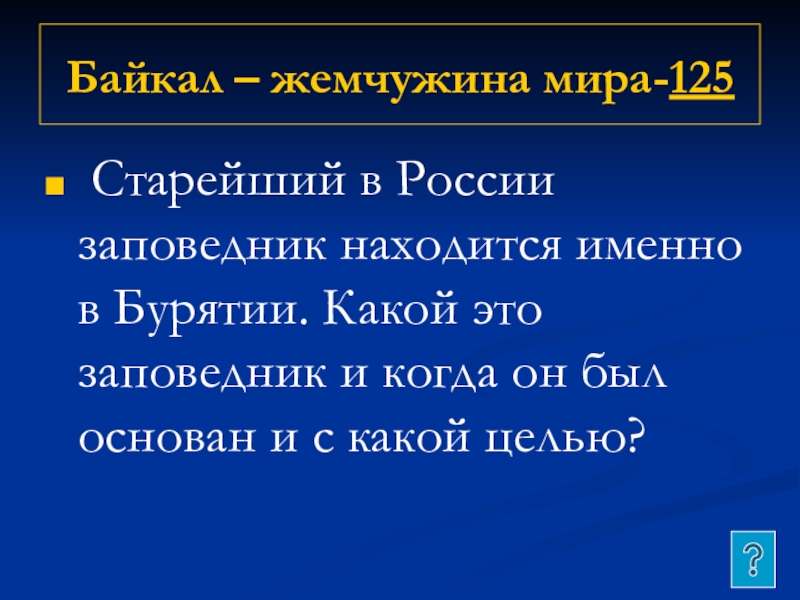 Байкал – жемчужина мира-125

Старейший в России заповедник находится именно в Бурятии. Какой это заповедник и когда он был основан и с какой целью?

?